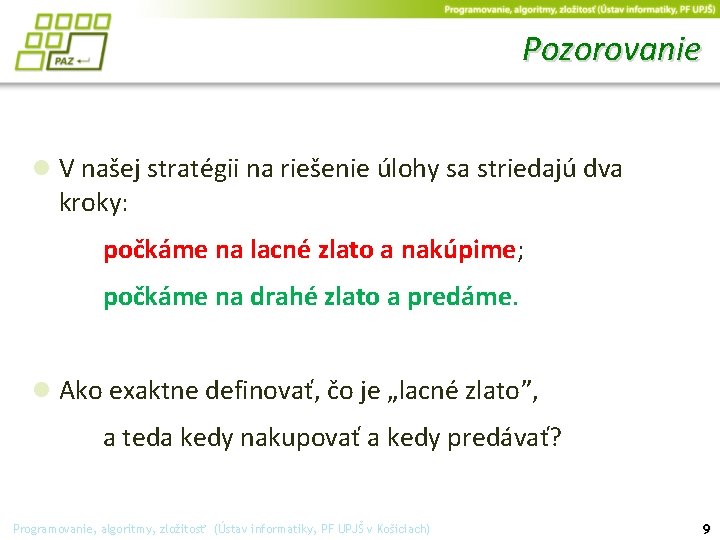 PAZ

Programovanie, algoritmy, zložitosť (Ústav informatiky, PF UPJŠ)

Pozorovanie

V našej stratégii na riešenie úlohy sa striedajú dva kroky:

počkáme na lacné zlato a nakúpime;

počkáme na drahé zlato a predáme.

Ako exaktne definovať, čo je „lacné zlato”,

a teda kedy nakupovať a kedy predávať?

Programovanie, algoritmy, zložitosť (Ústav informatiky, PF UPJŠ v Košiciach)

9